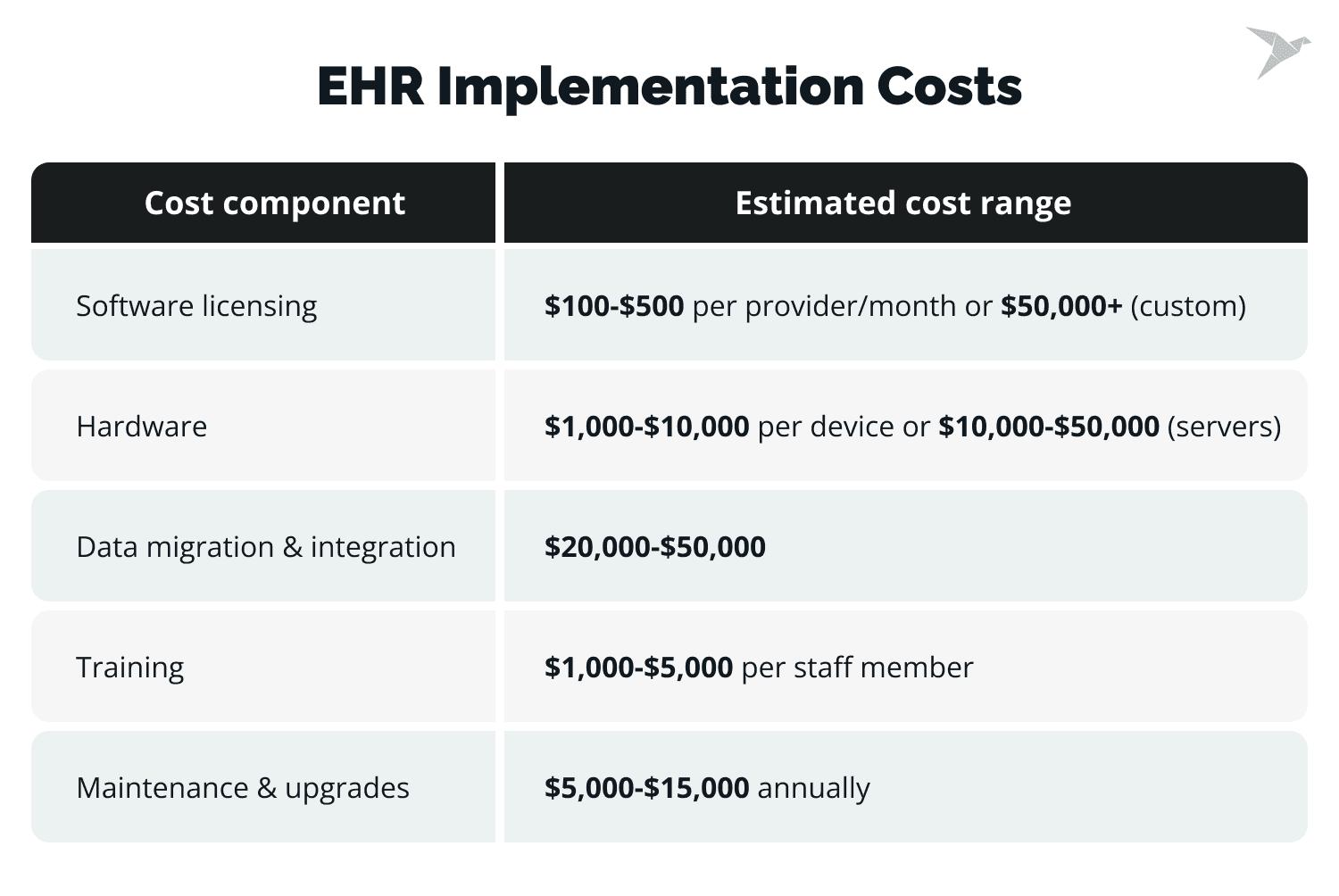 EHR Implementation Costs

| Cost component | Estimated cost range |
|---|---|
| Software licensing | \$100-\$500 per provider/month or \$50,000+ (custom) |
| Hardware | \$1,000-\$10,000 per device or \$10,000-\$50,000 (servers) |
| Data migration & integration | \$20,000-\$50,000 |
| Training | \$1,000-\$5,000 per staff member |
| Maintenance & upgrades | \$5,000-\$15,000 annually |